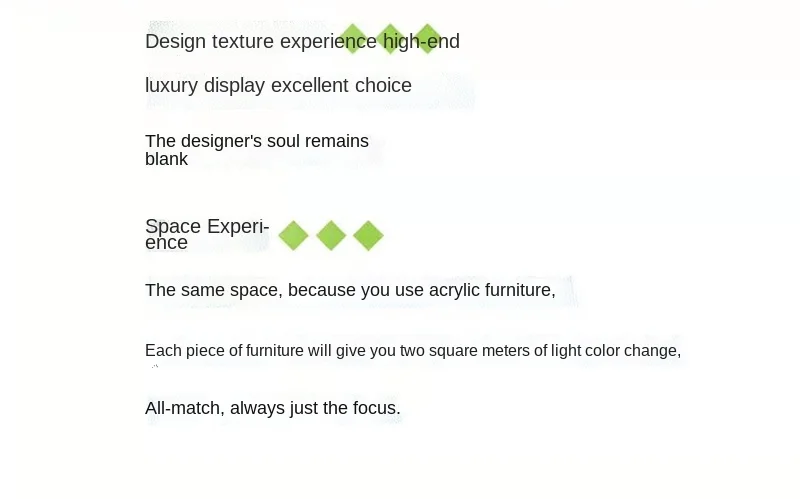 Design texture experience high-end

luxury display excellent choice

The designer's soul remains blank

Space Experience

The same space, because you use acrylic furniture,

Each piece of furniture will give you two square meters of light color change,

All-match, always just the focus.